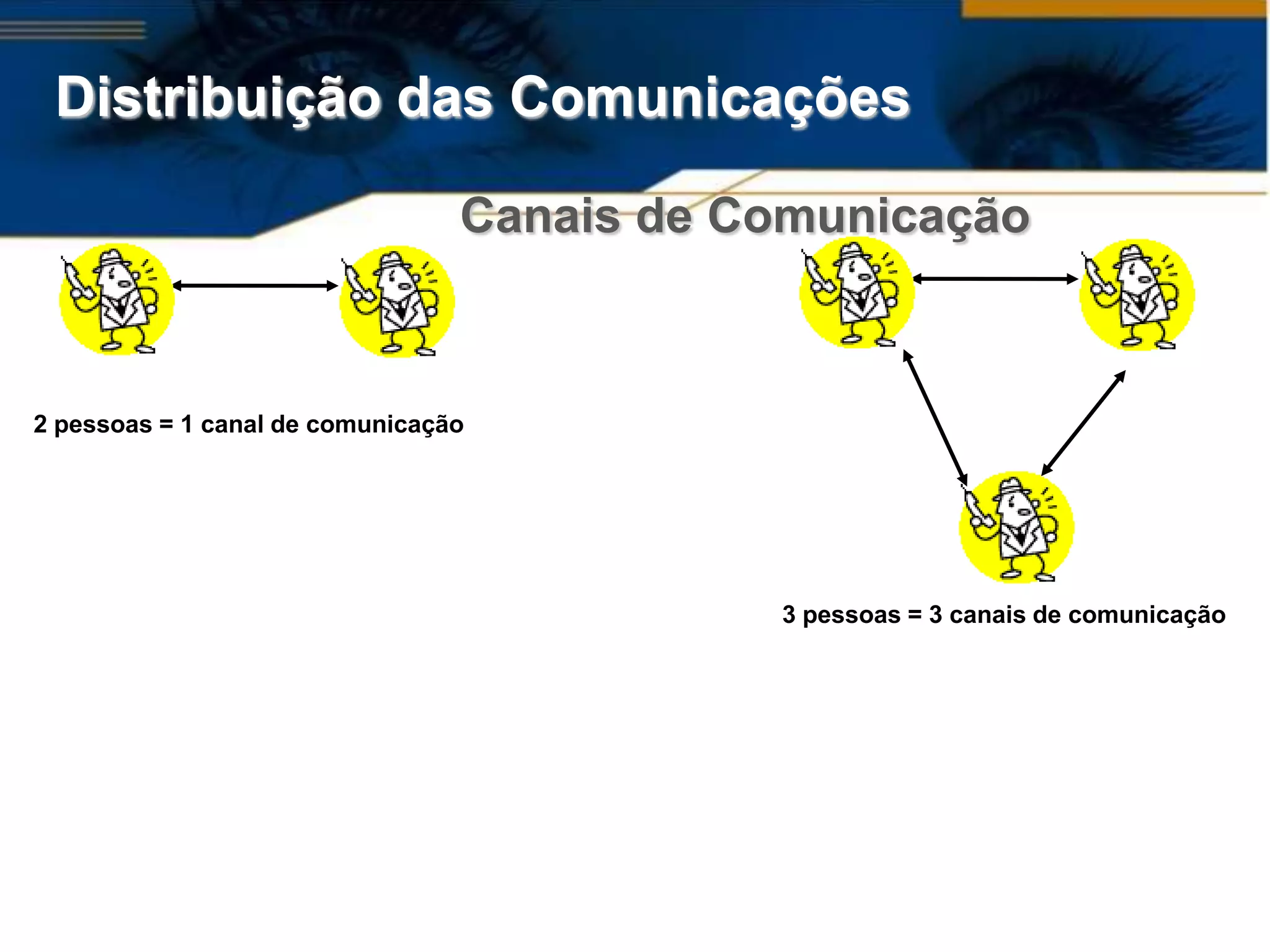 Distribuição das Comunicações

Canais de Comunicação

2 pessoas = 1 canal de comunicação

3 pessoas = 3 canais de comunicação